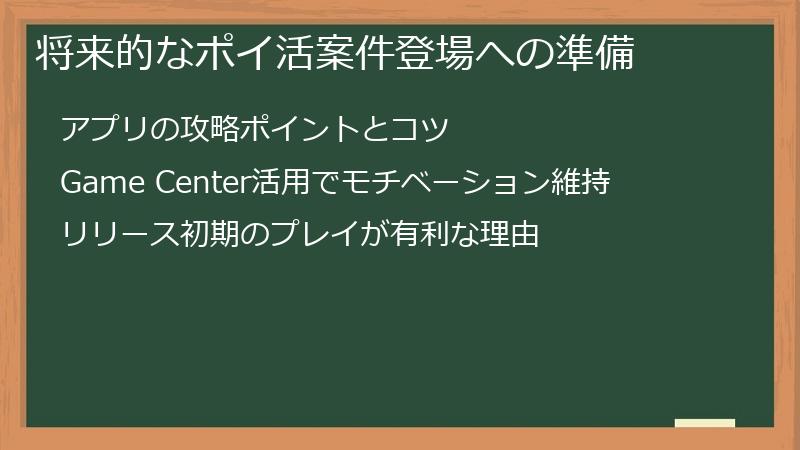 将来的なポイ活案件登場への準備

アプリの攻略ポイントとコツ

Game Center活用でモチベーション維持

リリース初期のプレイが有利な理由